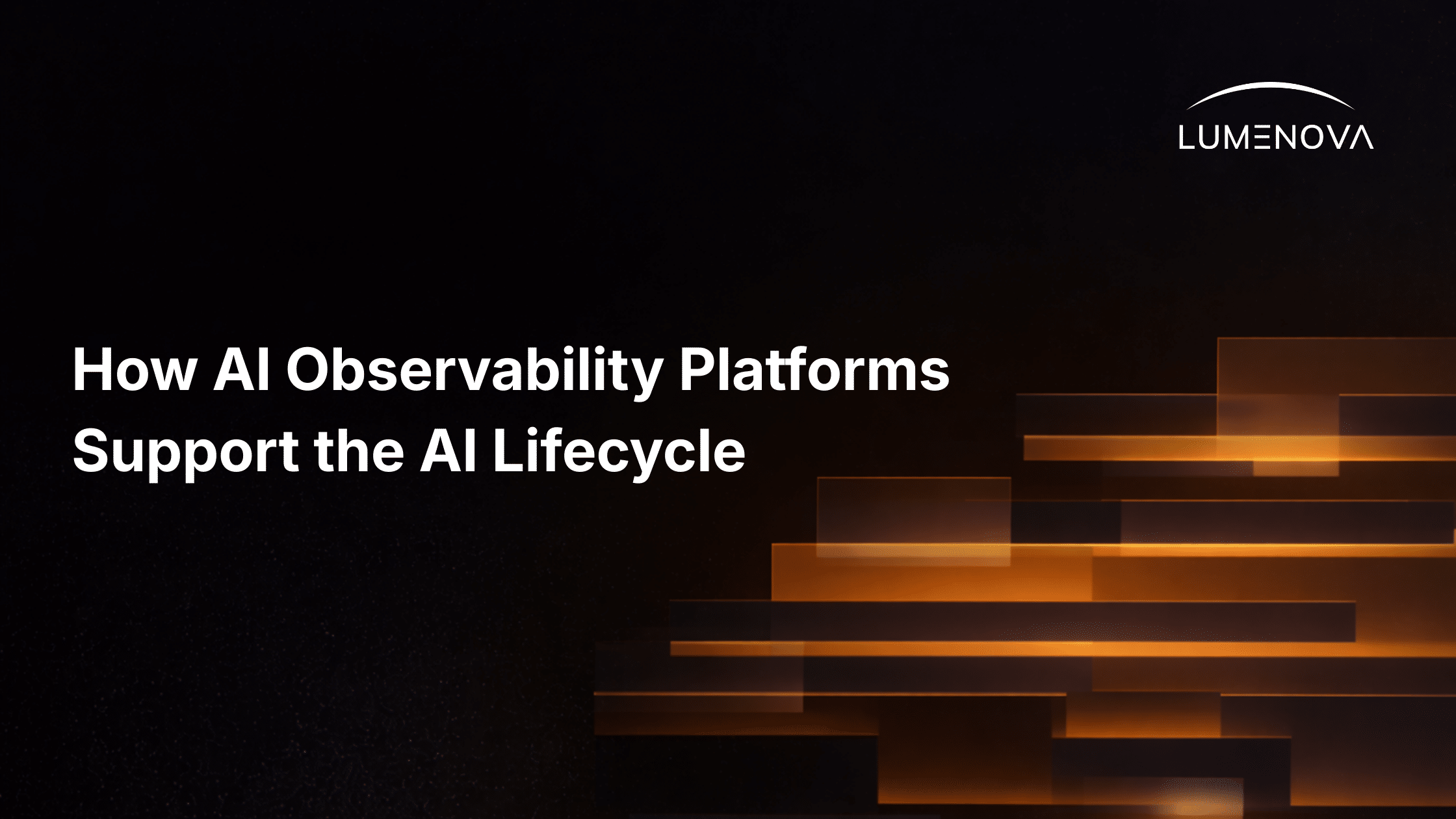 LUMENOVA

How AI Observability Platforms Support the AI Lifecycle